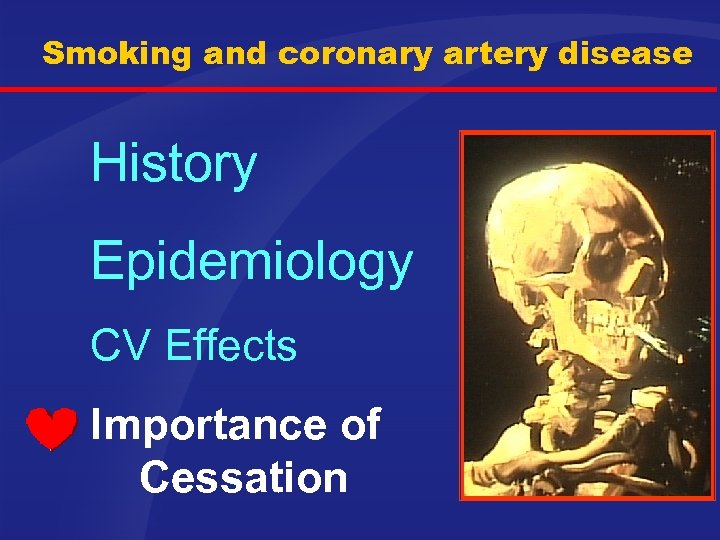 Smoking and coronary artery disease

History

Epidemiology

CV Effects

Importance of Cessation